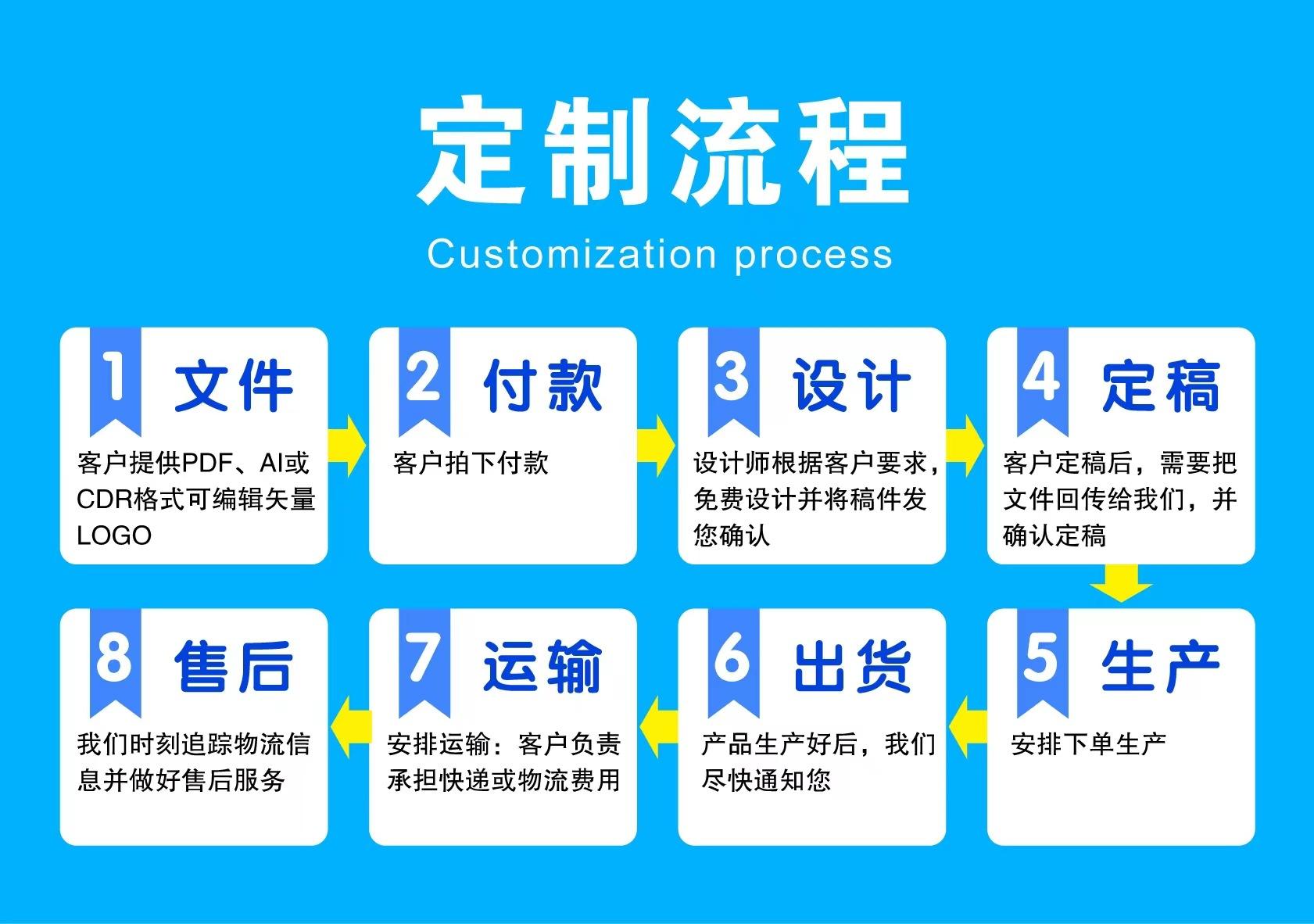 定制流程

Customization process

1 文件
客户提供PDF、AI或CDR格式可编辑矢量LOGO

2 付款
客户拍下付款

3 设计
设计师根据客户要求，免费设计并将稿件发您确认

4 定稿
客户定稿后，需要把文件回传给我们，并确认定稿

5 生产
安排下单生产

6 出货
产品生产好后，我们尽快通知您

7 运输
安排运输：客户负责承担快递或物流费用

8 售后
我们时刻追踪物流信息并做好售后服务